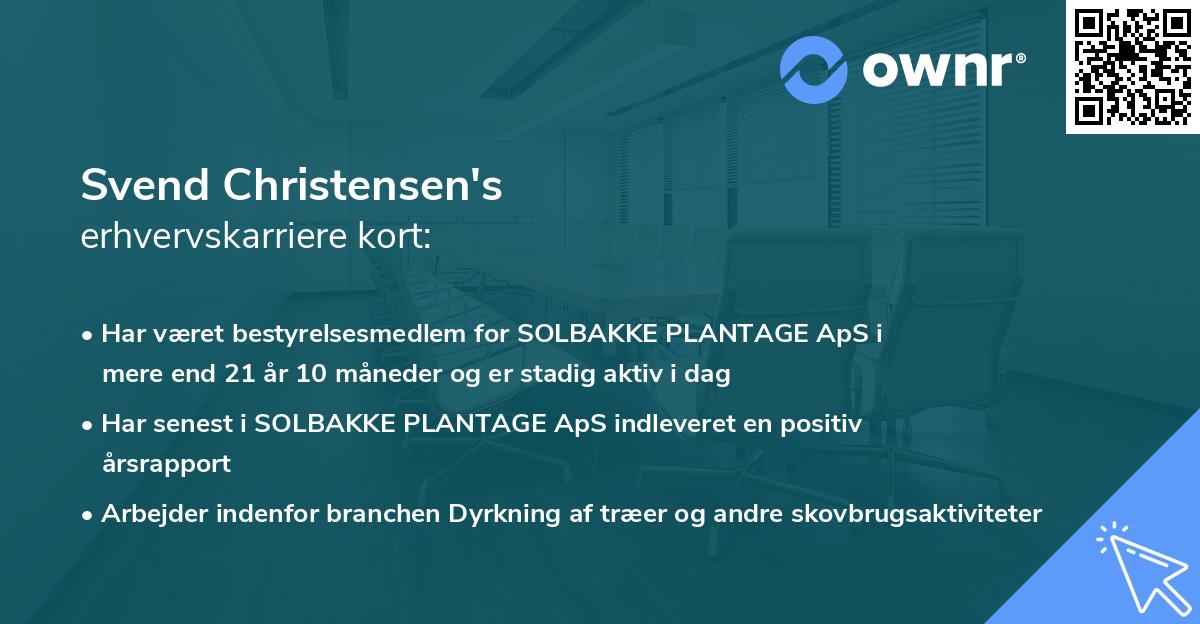 ownr®

Svend Christensen's
erhvervskarriere kort:

• Har været bestyrelsesmedlem for SOLBAKKE PLANTAGE ApS i mere end 21 år 10 måneder og er stadig aktiv i dag

• Har senest i SOLBAKKE PLANTAGE ApS indleveret en positiv årsrapport

• Arbejder indenfor branchen Dyrkning af træer og andre skovbrugsaktiviteter